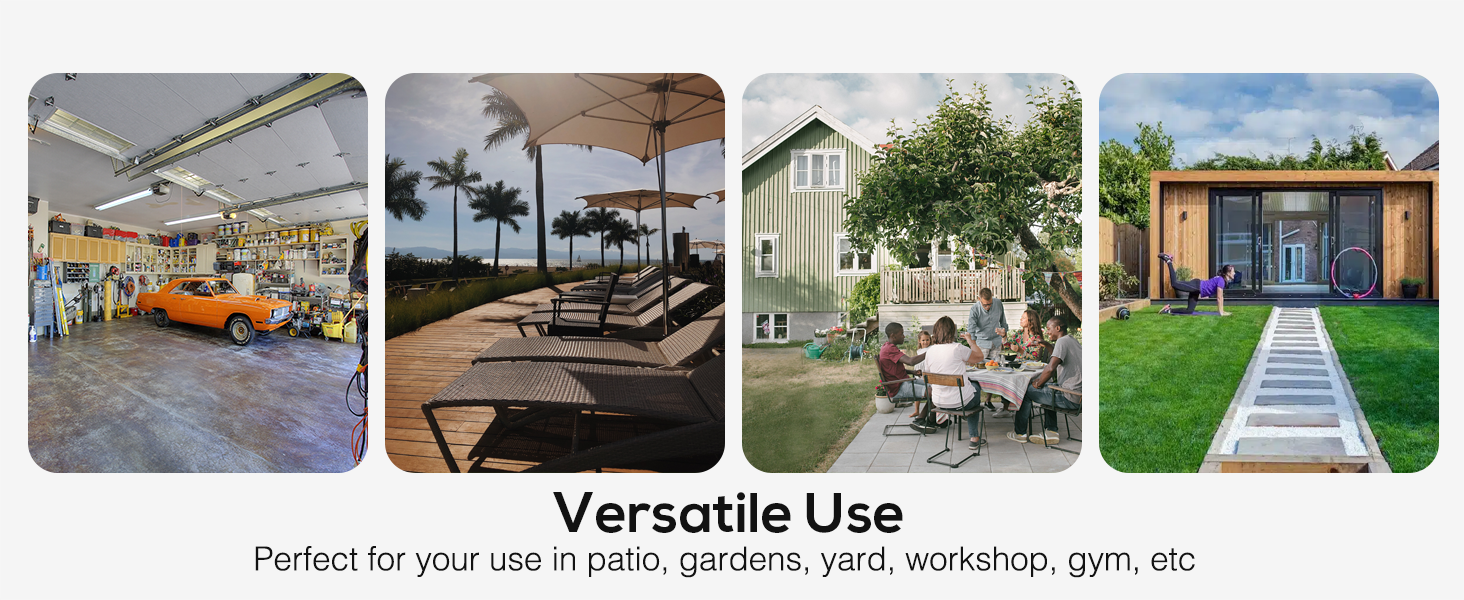 Versatile Use

Perfect for your use in patio, gardens, yard, workshop, gym, etc